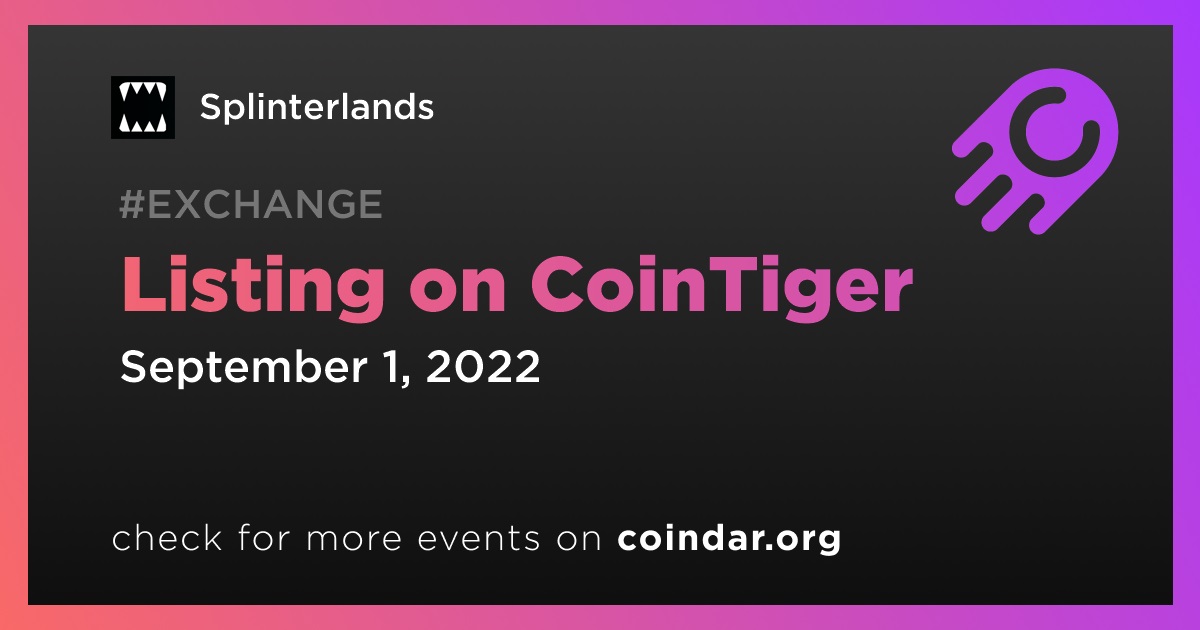 Splinterlands

#EXCHANGE

Listing on CoinTiger

September 1, 2022

check for more events on coindar.org